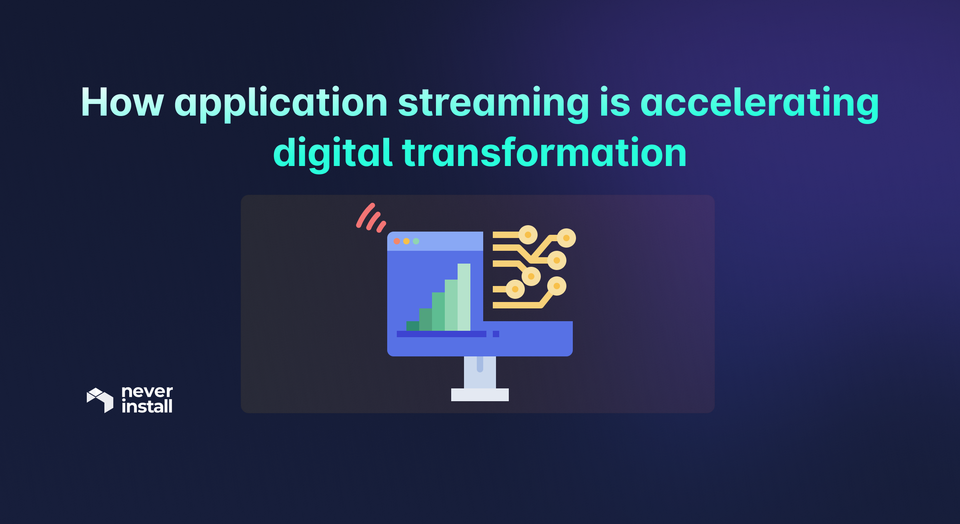 How application streaming is accelerating digital transformation

never install